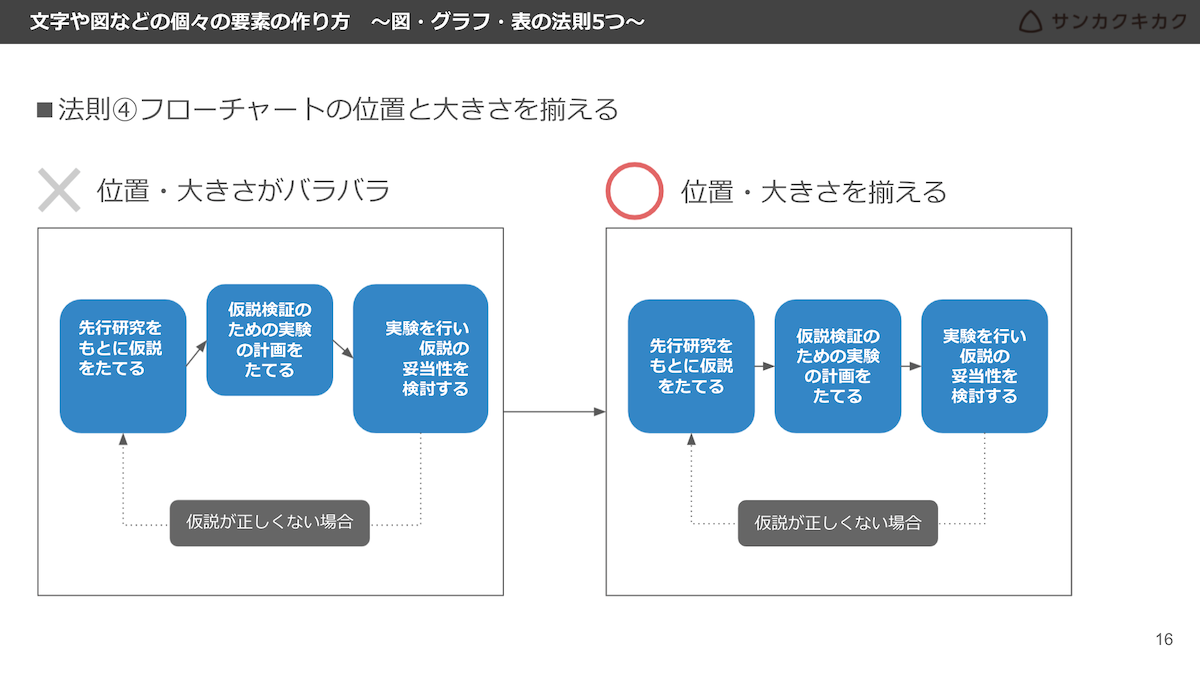 文字や図などの個々の要素の作り方　〜図・グラフ・表の法則5つ〜

サンカクキカク

■法則④フローチャートの位置と大きさを揃える

位置・大きさがバラバラ

先行研究をもとに仮説をたてる

仮説検証のための実験の計画をたてる

実験を行い仮説の妥当性を検討する

仮説が正しくない場合

位置・大きさを揃える

先行研究をもとに仮説をたてる

仮説検証のための実験の計画をたてる

実験を行い仮説の妥当性を検討する

仮説が正しくない場合

16